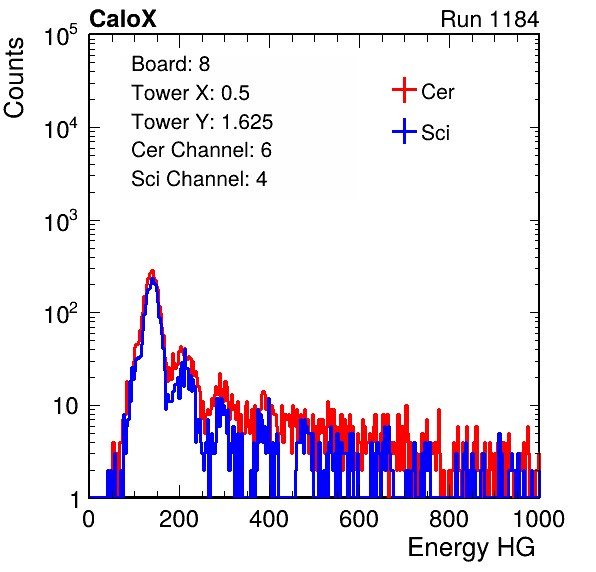 CaloX

Run 1184

Counts

$10^5$

$10^4$

$10^3$

$10^2$

10

1

Board: 8
Tower X: 0.5
Tower Y: 1.625
Cer Channel: 6
Sci Channel: 4

Cer

Sci

0 200 400 600 800 1000

Energy HG